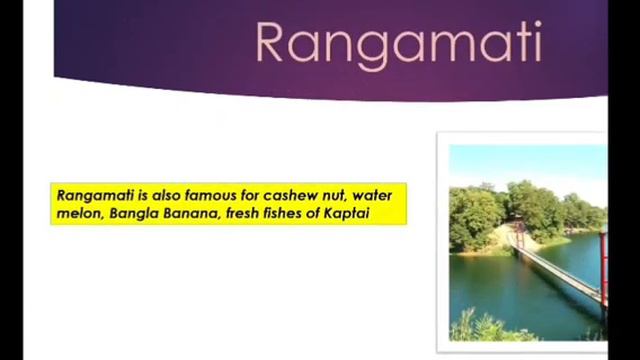 Rangamati

Rangamati is also famous for cashew nut, water melon, Bangla Banana, fresh fishes of Kaptai